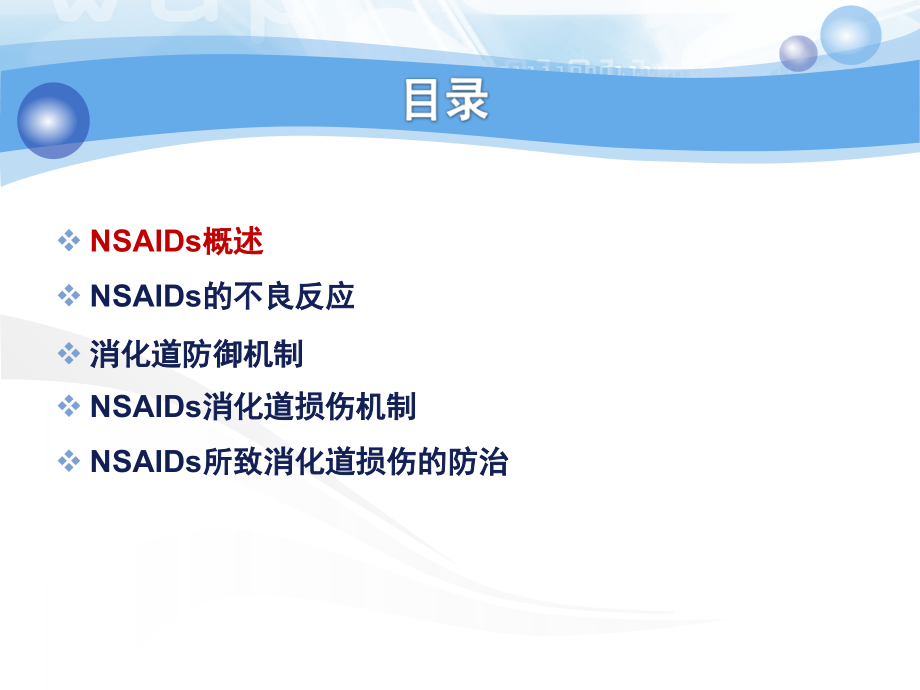 目录

❖ NSAIDs概述

❖ NSAIDs的不良反应

❖ 消化道防御机制

❖ NSAIDs消化道损伤机制

❖ NSAIDs所致消化道损伤的防治